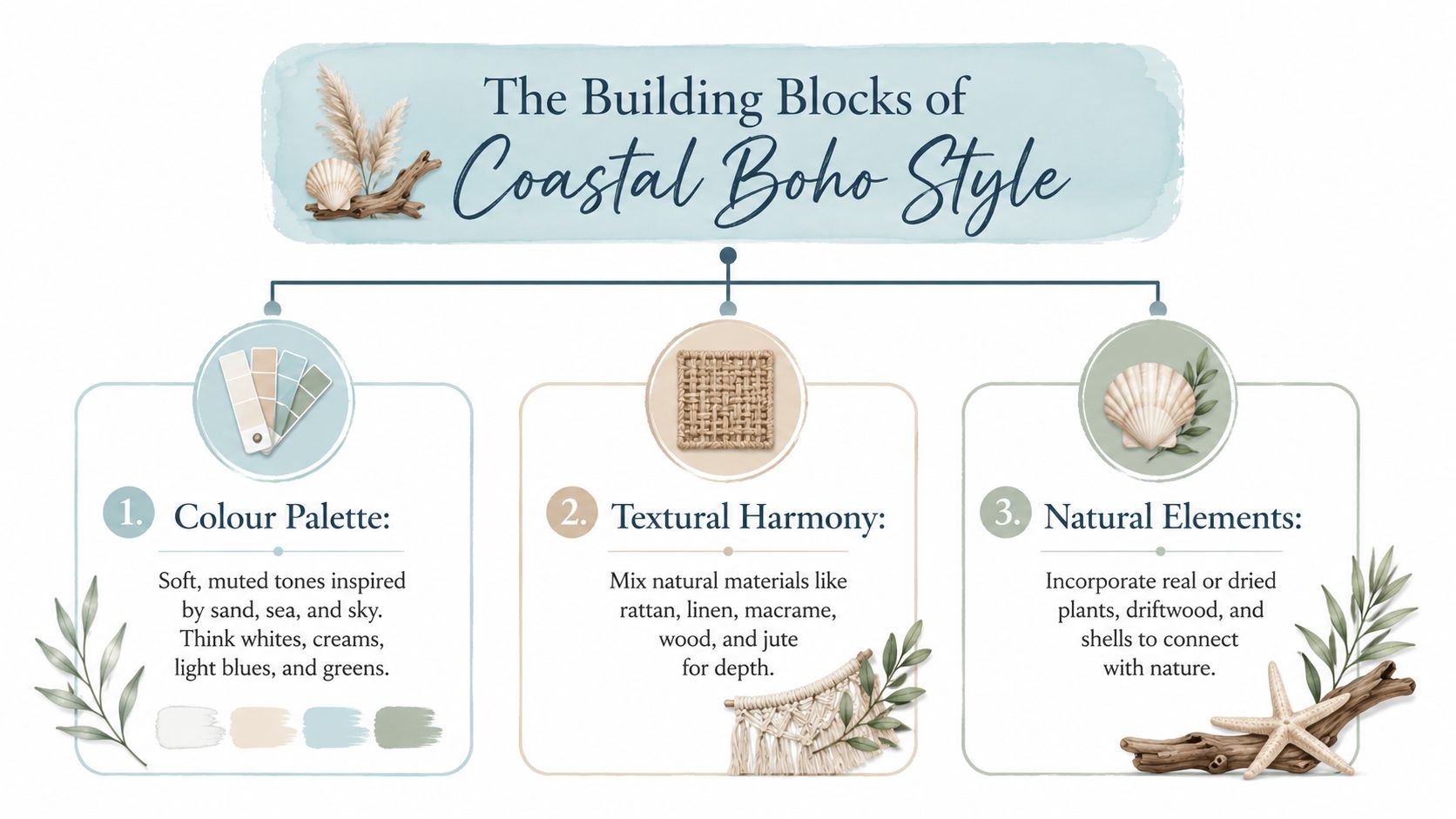 The Building Blocks of
Coastal Boho Style

1. Colour Palette:

Soft, muted tones inspired by sand, sea, and sky. Think whites, creams, light blues, and greens.

2. Textural Harmony:

Mix natural materials like rattan, linen, macrame, wood, and jute for depth.

3. Natural Elements:

Incorporate real or dried plants, driftwood, and shells to connect with nature.